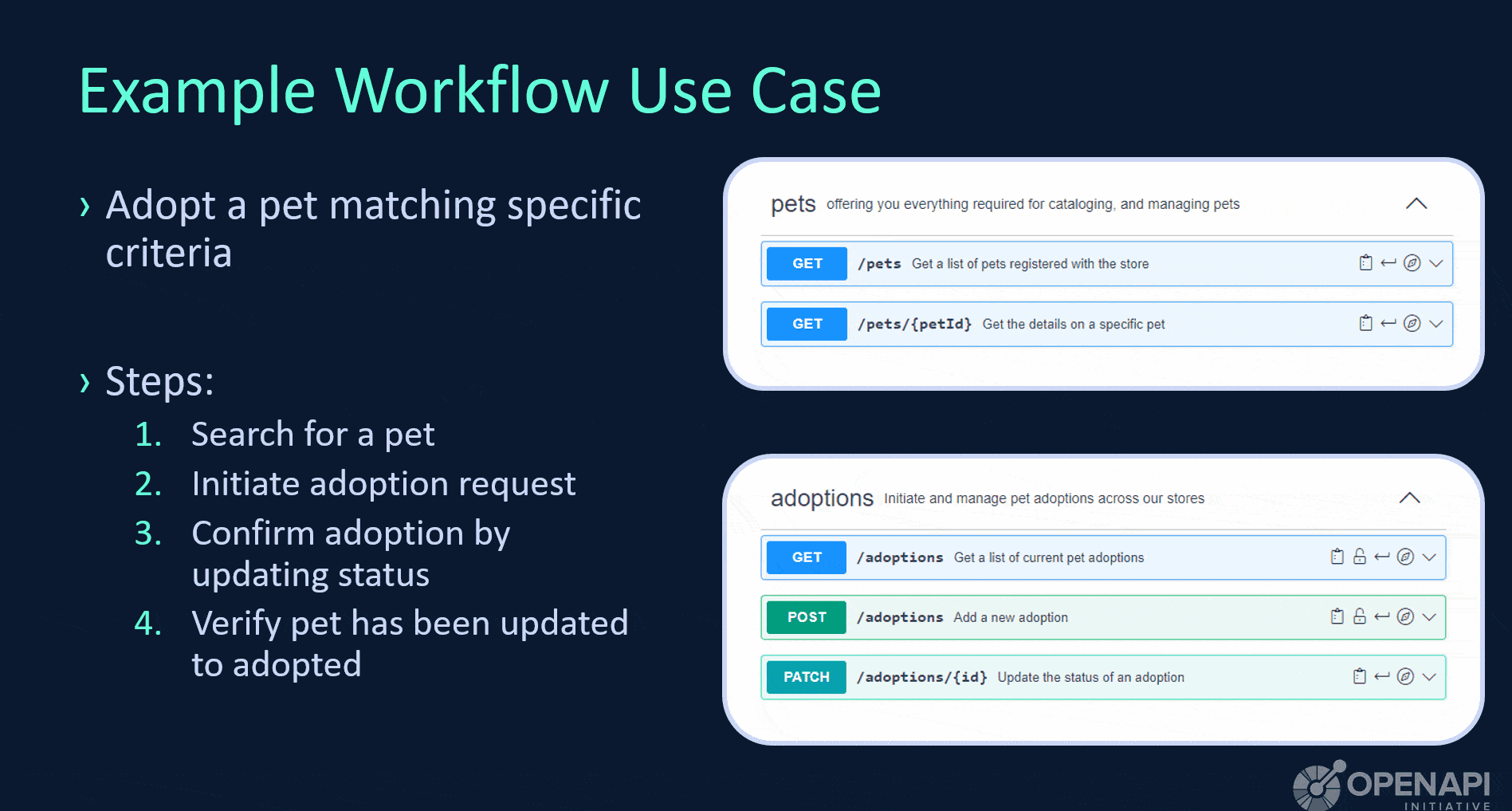 Example Workflow Use Case

› Adopt a pet matching specific criteria

› Steps:
1. Search for a pet
2. Initiate adoption request
3. Confirm adoption by updating status
4. Verify pet has been updated to adopted

pets offering you everything required for cataloging, and managing pets

GET /pets Get a list of pets registered with the store

GET /pets/{petId} Get the details on a specific pet

adoptions Initiate and manage pet adoptions across our stores

GET /adoptions Get a list of current pet adoptions

POST /adoptions Add a new adoption

PATCH /adoptions/{id} Update the status of an adoption

OPENAPI INITIATIVE